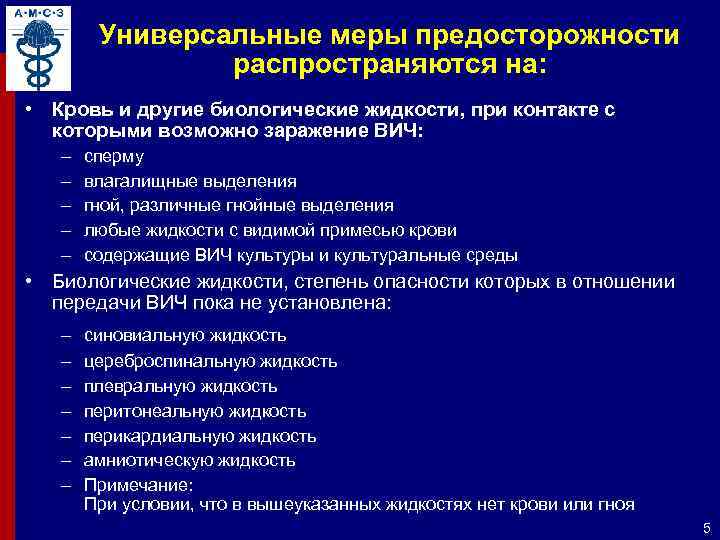 А·М·С·З

Универсальные меры предосторожности распространяются на:

• Кровь и другие биологические жидкости, при контакте с которыми возможно заражение ВИЧ:
– сперму
– влагалищные выделения
– гной, различные гнойные выделения
– любые жидкости с видимой примесью крови
– содержащие ВИЧ культуры и культуральные среды

• Биологические жидкости, степень опасности которых в отношении передачи ВИЧ пока не установлена:
– синовиальную жидкость
– цереброспинальную жидкость
– плевральную жидкость
– перитонеальную жидкость
– перикардиальную жидкость
– амниотическую жидкость
– Примечание:
При условии, что в вышеуказанных жидкостях нет крови или гноя

5